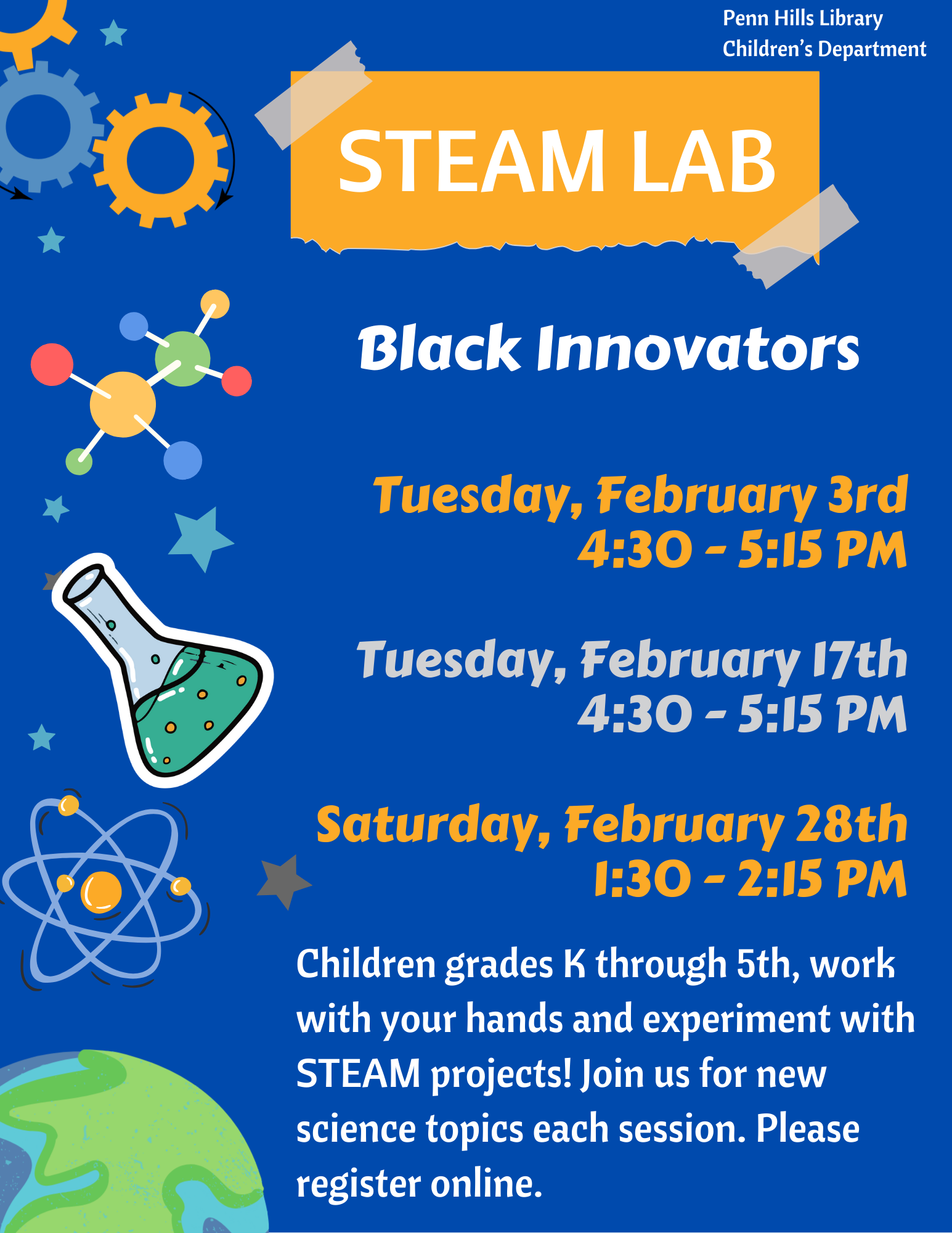 Penn Hills Library
Children's Department

STEAM LAB

Black Innovators

Tuesday, February 3rd
4:30 - 5:15 PM

Tuesday, February 17th
4:30 - 5:15 PM

Saturday, February 28th
1:30 - 2:15 PM

Children grades K through 5th, work with your hands and experiment with STEAM projects! Join us for new science topics each session. Please register online.